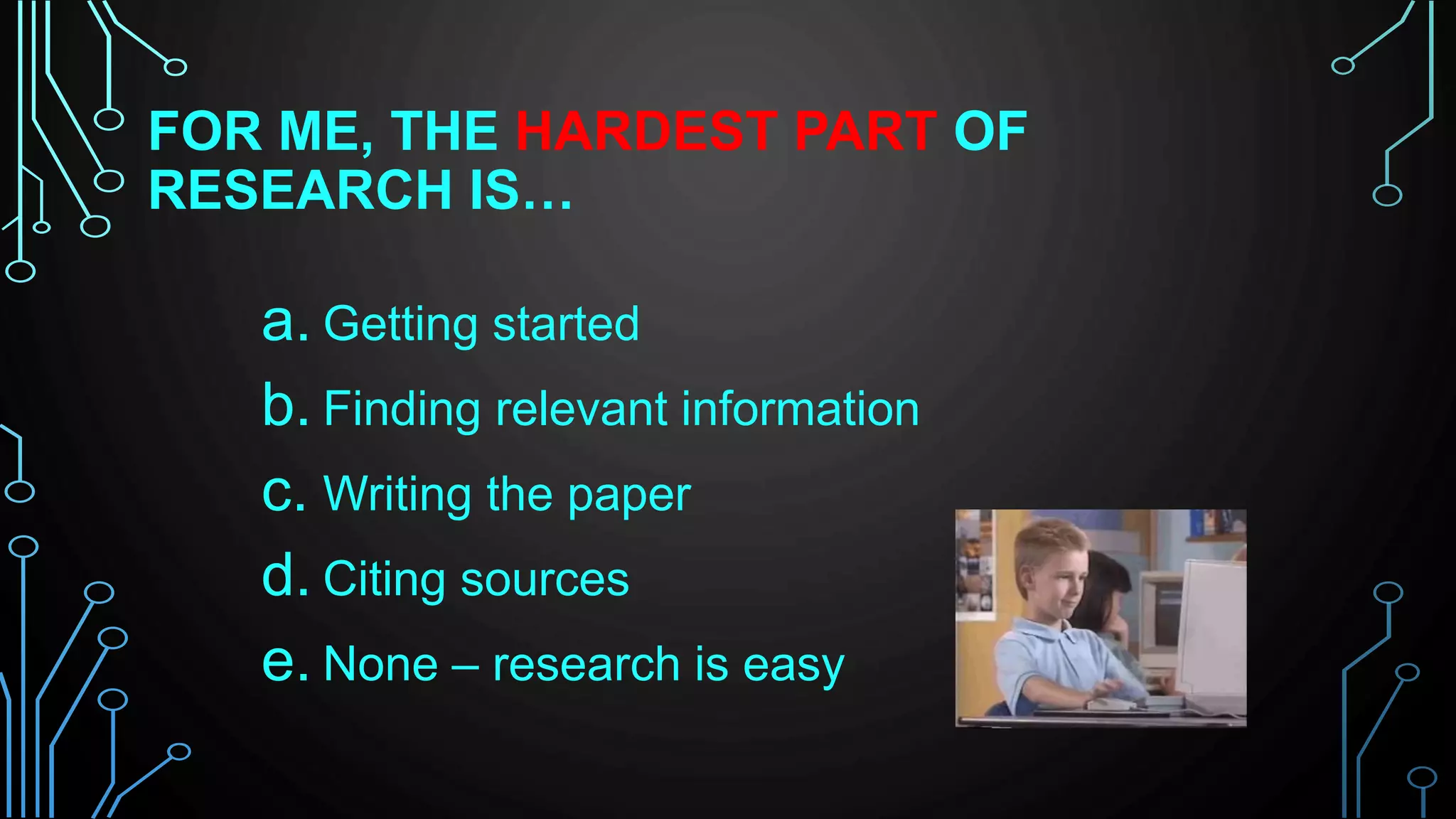 FOR ME, THE HARDEST PART OF RESEARCH IS…

a. Getting started

b. Finding relevant information

c. Writing the paper

d. Citing sources

e. None – research is easy